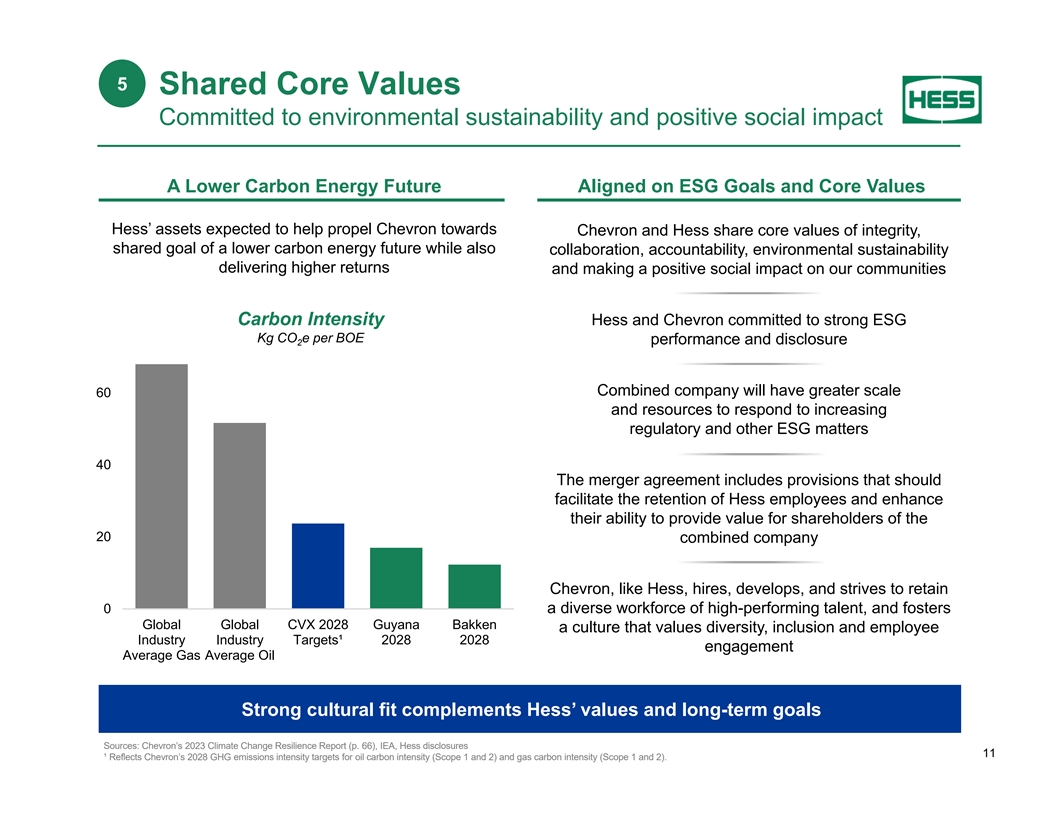 5

Shared Core Values

Committed to environmental sustainability and positive social impact

HESS

A Lower Carbon Energy Future

Hess' assets expected to help propel Chevron towards shared goal of a lower carbon energy future while also delivering higher returns

Carbon Intensity

Kg $CO_2e$ per BOE

60

40

20

0

Global Industry Average Gas

Global Industry Average Oil

CVX 2028 Targets¹

Guyana 2028

Bakken 2028

Aligned on ESG Goals and Core Values

Chevron and Hess share core values of integrity, collaboration, accountability, environmental sustainability and making a positive social impact on our communities

Hess and Chevron committed to strong ESG performance and disclosure

Combined company will have greater scale and resources to respond to increasing regulatory and other ESG matters

The merger agreement includes provisions that should facilitate the retention of Hess employees and enhance their ability to provide value for shareholders of the combined company

Chevron, like Hess, hires, develops, and strives to retain a diverse workforce of high-performing talent, and fosters a culture that values diversity, inclusion and employee engagement

Strong cultural fit complements Hess' values and long-term goals

Sources: Chevron's 2023 Climate Change Resilience Report (p. 66), IEA, Hess disclosures
¹ Reflects Chevron's 2028 GHG emissions intensity targets for oil carbon intensity (Scope 1 and 2) and gas carbon intensity (Scope 1 and 2).

11